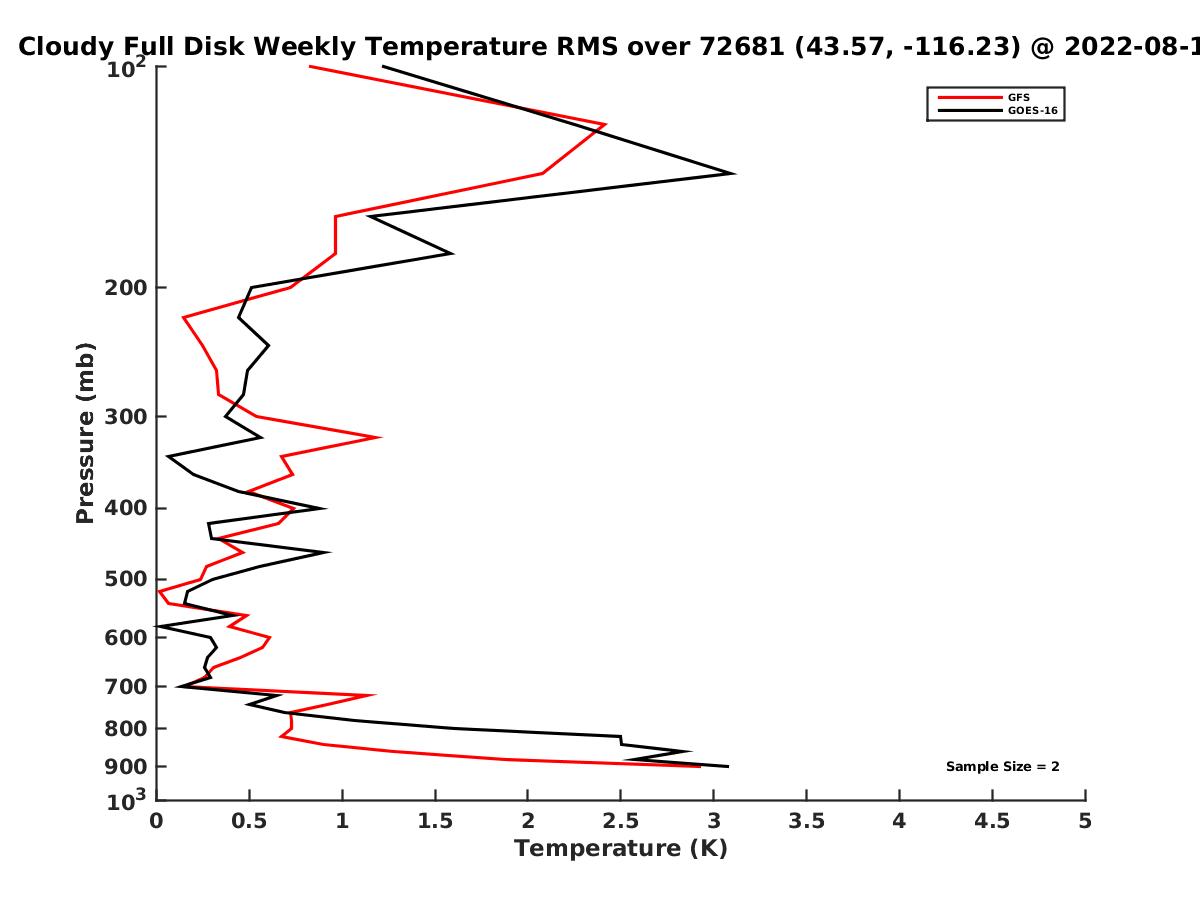 Cloudy Full Disk Weekly Temperature RMS over 72681 (43.57, -116.23) @ 2022-08-1

GFS
GOES-16

Pressure (mb)

$10^2$
200
300
400
500
600
700
800
900
$10^3$

Sample Size = 2

0
0.5
1
1.5
2
2.5
3
3.5
4
4.5
5

Temperature (K)